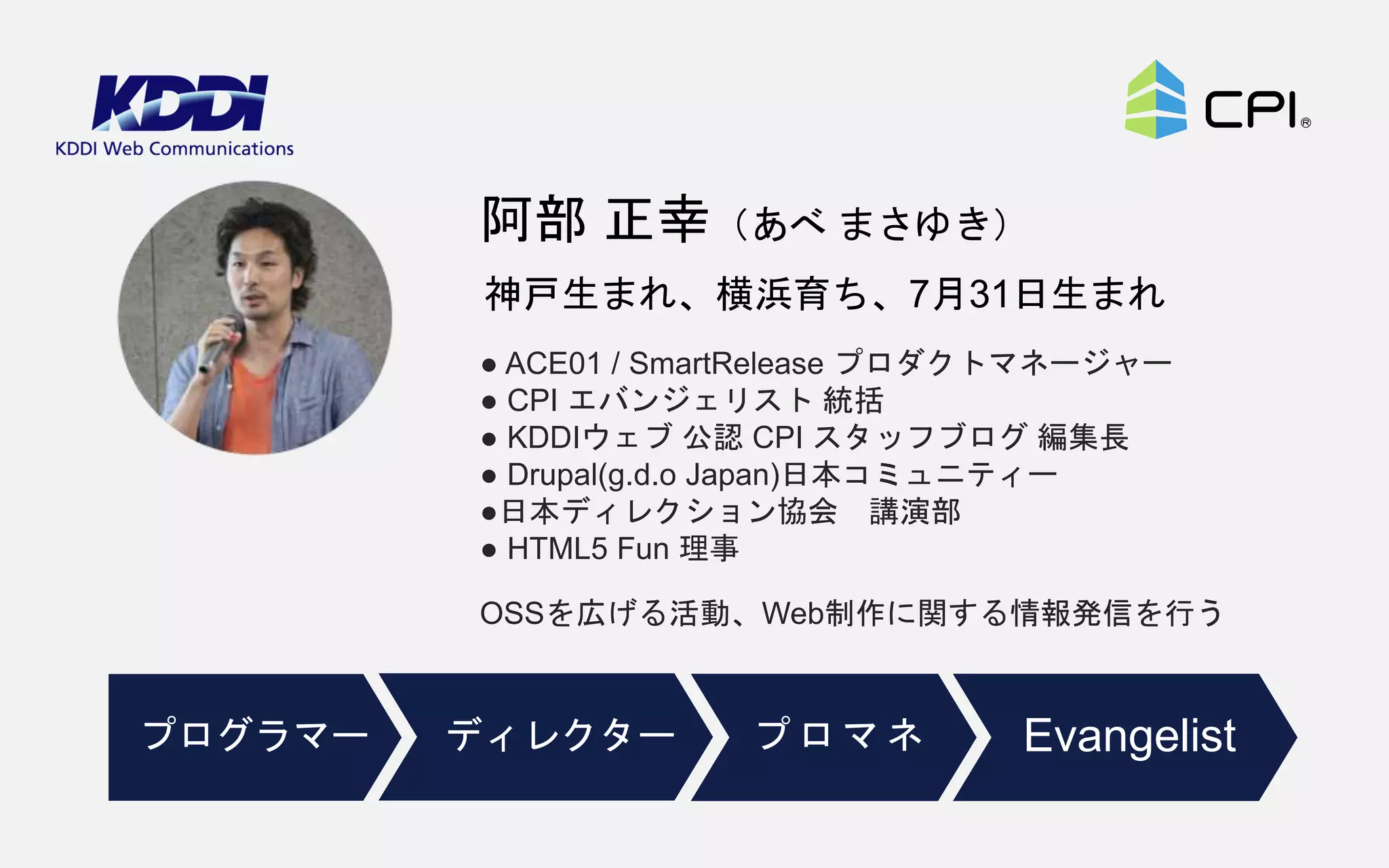 KDDI
KDDI Web Communications

CPI®

阿部 正幸（あべ まさゆき）

神戸生まれ、横浜育ち、7月31日生まれ

● ACE01 / SmartRelease プロダクトマネージャー
● CPI エバンジェリスト 統括
● KDDIウェブ 公認 CPI スタッフブログ 編集長
● Drupal(g.d.o Japan)日本コミュニティー
●日本ディレクション協会　講演部
● HTML5 Fun 理事

OSSを広げる活動、Web制作に関する情報発信を行う

プログラマー

ディレクター

プロマネ

Evangelist